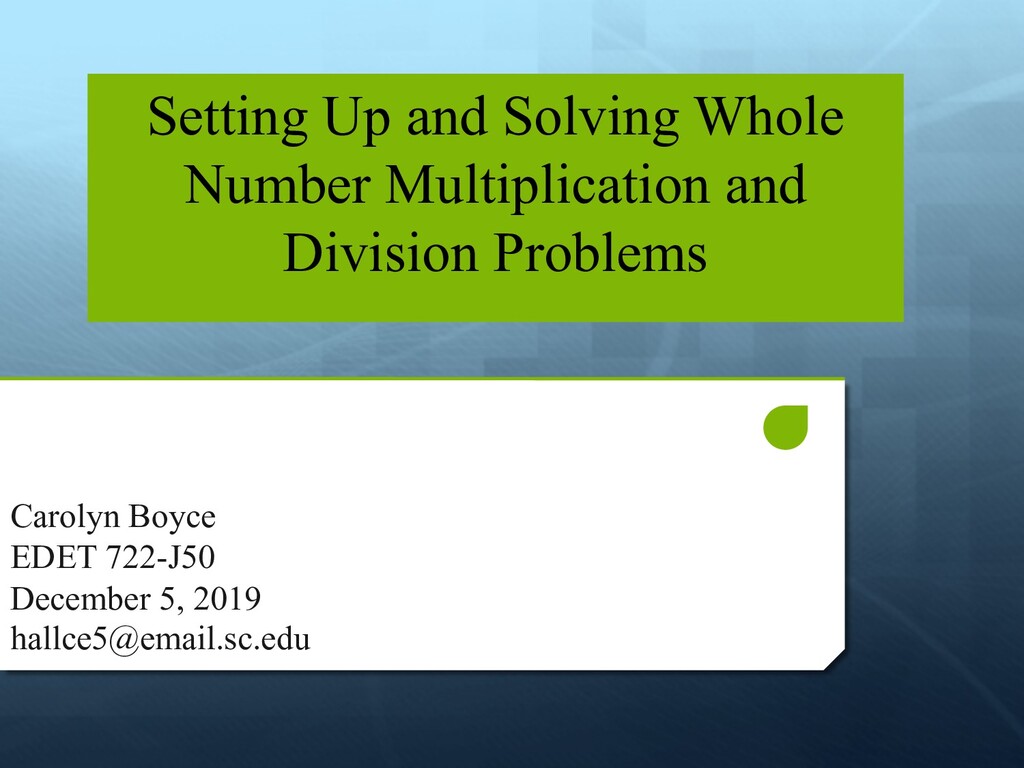 Setting Up and Solving Whole Number Multiplication and Division Problems

Carolyn Boyce
EDET 722-J50
December 5, 2019
hallce5@email.sc.edu